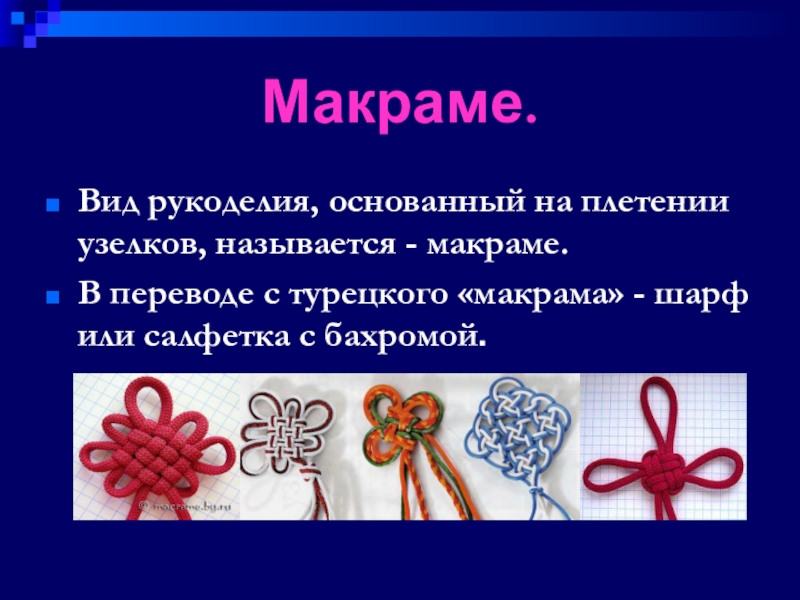 Макраме.

Вид рукоделия, основанный на плетении узелков, называется - макраме.

В переводе с турецкого «макрама» - шарф или салфетка с бахромой.

© macrame.by.ru